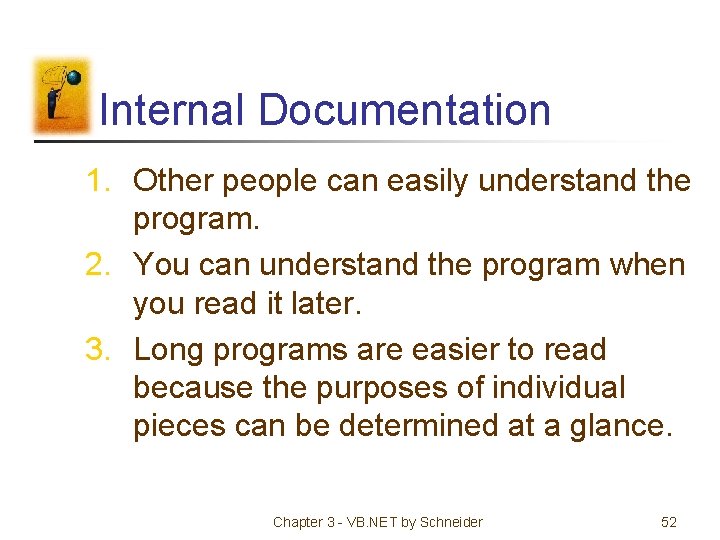 Internal Documentation

1. Other people can easily understand the program.
2. You can understand the program when you read it later.
3. Long programs are easier to read because the purposes of individual pieces can be determined at a glance.

Chapter 3 - VB.NET by Schneider

52